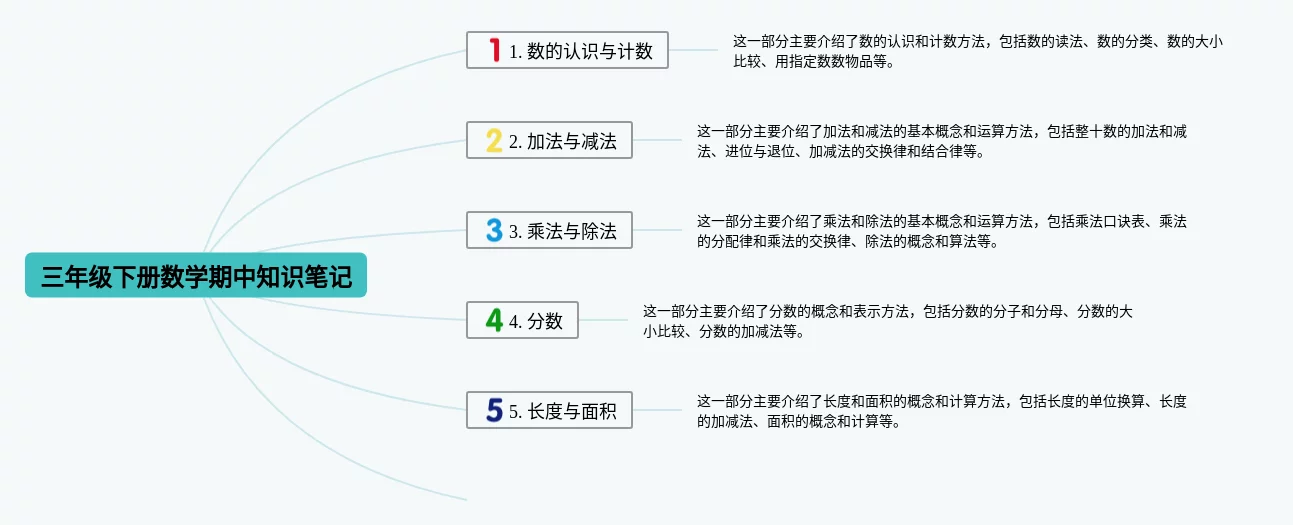 三年级下册数学期中知识笔记

1 1. 数的认识与计数

这一部分主要介绍了数的认识和计数方法，包括数的读法、数的分类、数的大小比较、用指定数数物品等。

2 2. 加法与减法

这一部分主要介绍了加法和减法的基本概念和运算方法，包括整十数的加法和减法、进位与退位、加减法的交换律和结合律等。

3 3. 乘法与除法

这一部分主要介绍了乘法和除法的基本概念和运算方法，包括乘法口诀表、乘法的分配律和乘法的交换律、除法的概念和算法等。

4 4. 分数

这一部分主要介绍了分数的概念和表示方法，包括分数的分子和分母、分数的大小比较、分数的加减法等。

5 5. 长度与面积

这一部分主要介绍了长度和面积的概念和计算方法，包括长度的单位换算、长度的加减法、面积的概念和计算等。